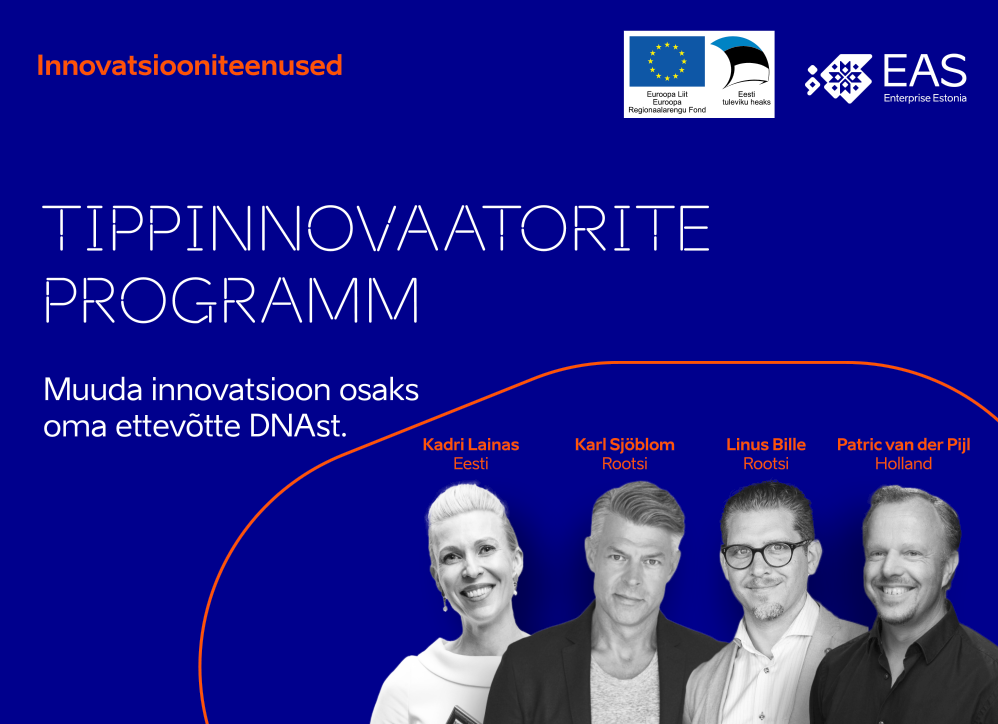 Innovatsiooniteenused

Euroopa Liit
Euroopa
Regionaalarengu Fond

Eesti
tuleviku heaks

EAS
Enterprise Estonia

TIPPINNOVAATORITE PROGRAMM

Muuda innovatsioon osaks oma ettevõtte DNAst.

Kadri Lainas
Eesti

Karl Sjöblom
Rootsi

Linus Bille
Rootsi

Patric van der Pijl
Holland